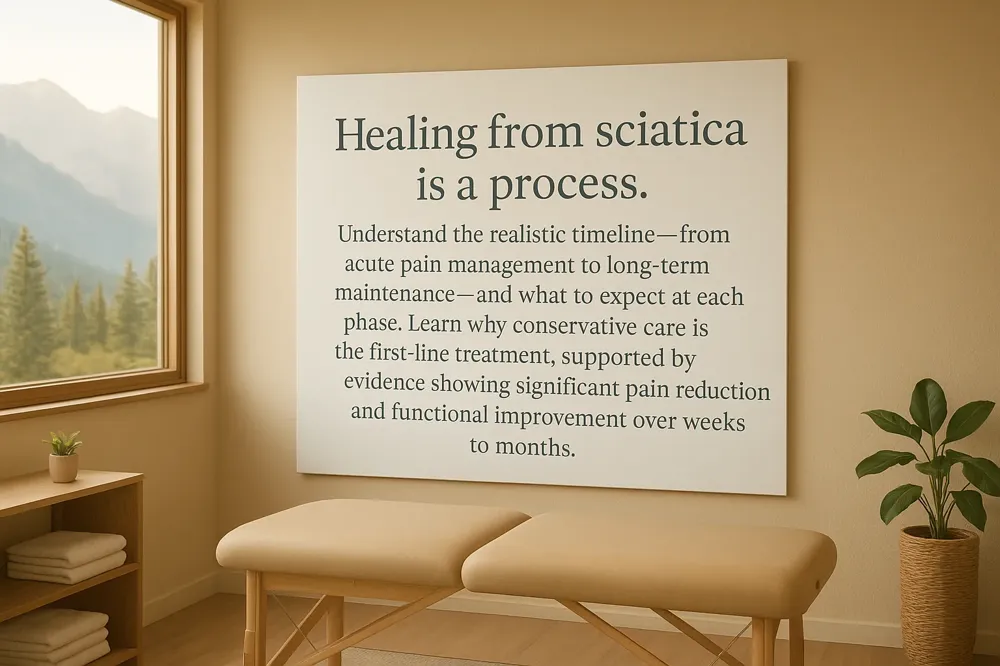 Healing from sciatica is a process.

Understand the realistic timeline—from acute pain management to long-term maintenance—and what to expect at each phase. Learn why conservative care is the first-line treatment, supported by evidence showing significant pain reduction and functional improvement over weeks to months.